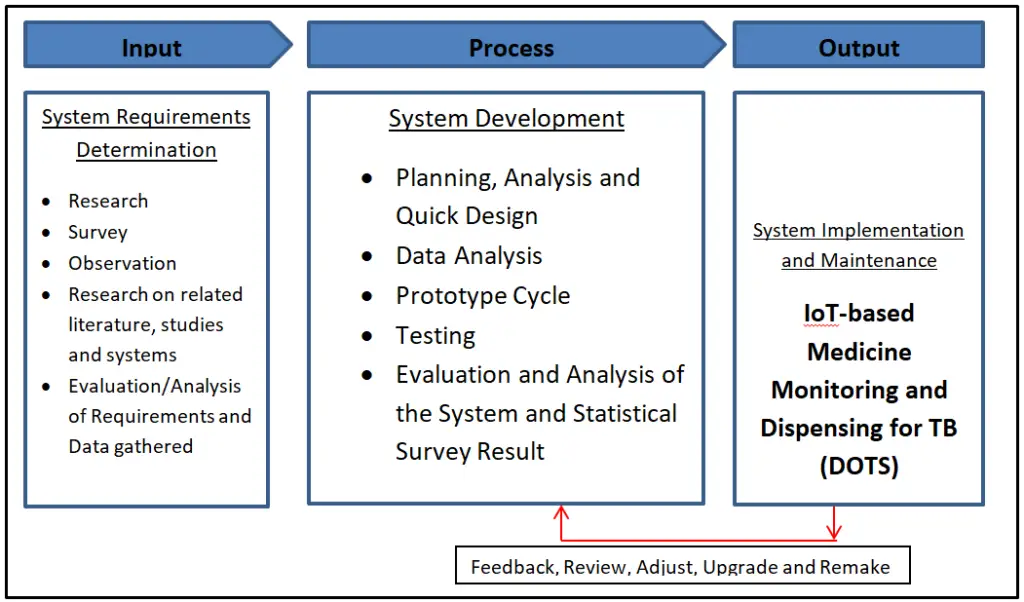 Input

Process

Output

System Requirements Determination

- Research
- Survey
- Observation
- Research on related literature, studies and systems
- Evaluation/Analysis of Requirements and Data gathered

System Development

- Planning, Analysis and Quick Design
- Data Analysis
- Prototype Cycle
- Testing
- Evaluation and Analysis of the System and Statistical Survey Result

System Implementation and Maintenance

IoT-based Medicine Monitoring and Dispensing for TB (DOTS)

Feedback, Review, Adjust, Upgrade and Remake